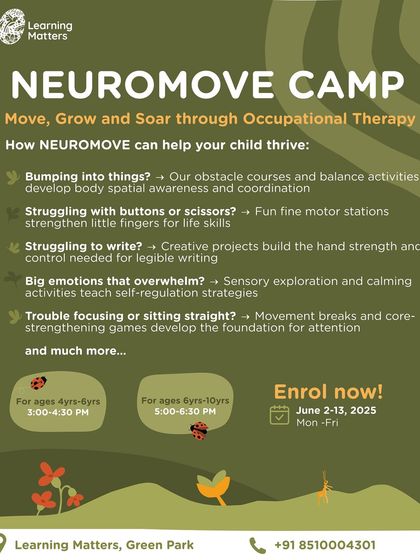 Learning Matters

NEUROMOVE CAMP

Move, Grow and Soar through Occupational Therapy

How NEUROMOVE can help your child thrive:

Bumping into things? → Our obstacle courses and balance activities develop body spatial awareness and coordination

Struggling with buttons or scissors? → Fun fine motor stations strengthen little fingers for life skills

Struggling to write? → Creative projects build the hand strength and control needed for legible writing

Big emotions that overwhelm? → Sensory exploration and calming activities teach self-regulation strategies

Trouble focusing or sitting straight? → Movement breaks and core-strengthening games develop the foundation for attention

and much more...

For ages 4yrs-6yrs
3:00-4:30 PM

For ages 6yrs-10yrs
5:00-6:30 PM

Enrol now!
June 2-13, 2025
Mon -Fri

Learning Matters, Green Park

+91 8510004301